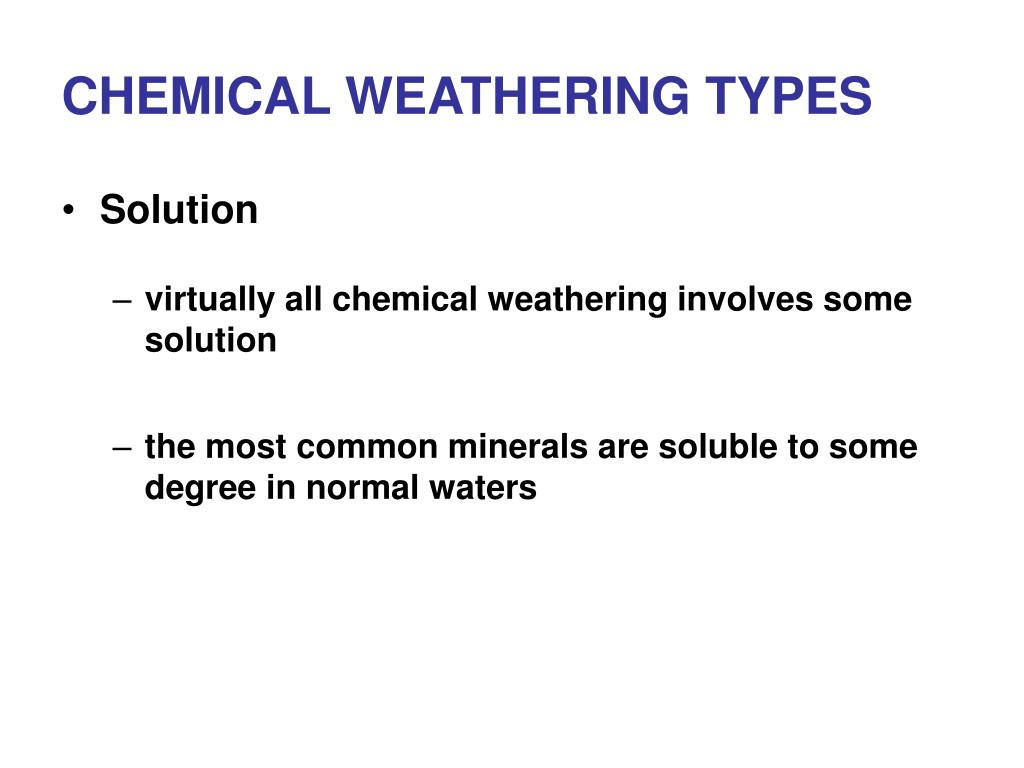 CHEMICAL WEATHERING TYPES

• Solution

– virtually all chemical weathering involves some solution

– the most common minerals are soluble to some degree in normal waters